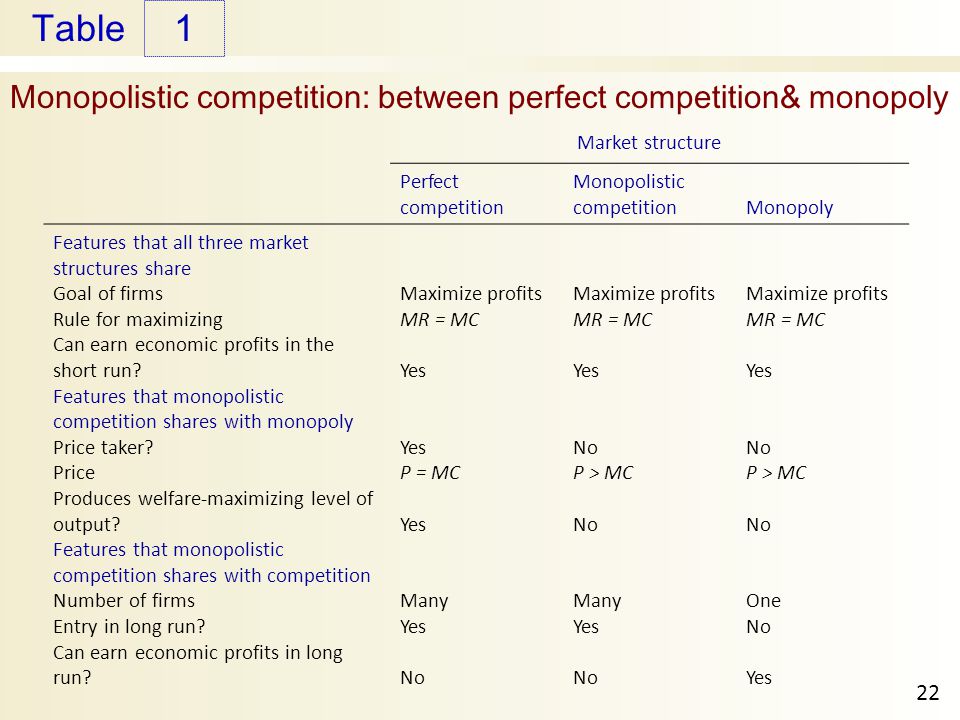 Table 1

Monopolistic competition: between perfect competition& monopoly

| | Market structure | | |
|---|---|---|---|
| | Perfect competition | Monopolistic competition | Monopoly |
| Features that all three market structures share | | | |
| Goal of firms | Maximize profits | Maximize profits | Maximize profits |
| Rule for maximizing | $MR = MC$ | $MR = MC$ | $MR = MC$ |
| Can earn economic profits in the short run? | Yes | Yes | Yes |
| Features that monopolistic competition shares with monopoly | | | |
| Price taker? | Yes | No | No |
| Price | $P = MC$ | $P > MC$ | $P > MC$ |
| Produces welfare-maximizing level of output? | Yes | No | No |
| Features that monopolistic competition shares with competition | | | |
| Number of firms | Many | Many | One |
| Entry in long run? | Yes | Yes | No |
| Can earn economic profits in long run? | No | No | Yes |

22